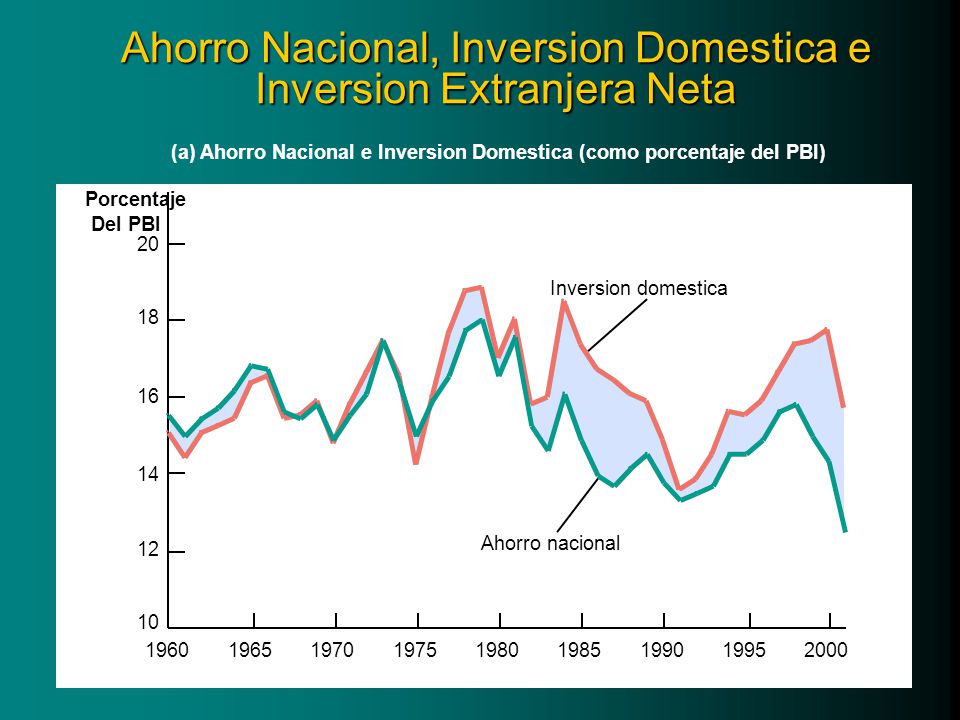 Ahorro Nacional, Inversion Domestica e Inversion Extranjera Neta

(a) Ahorro Nacional e Inversion Domestica (como porcentaje del PBI)

Porcentaje Del PBI

20
18
16
14
12
10

Inversion domestica

Ahorro nacional

1960 1965 1970 1975 1980 1985 1990 1995 2000